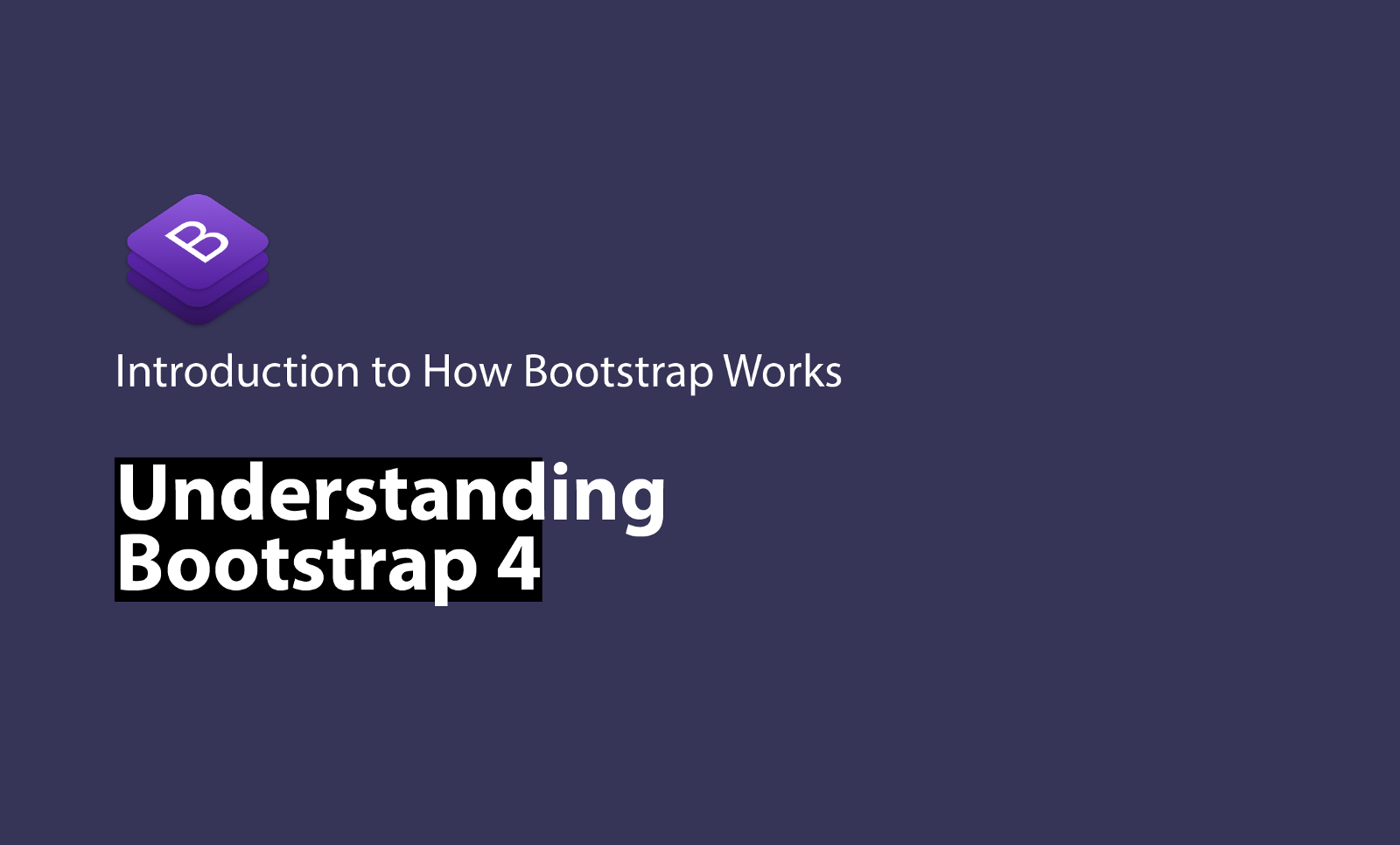 B

Introduction to How Bootstrap Works

Understanding Bootstrap 4